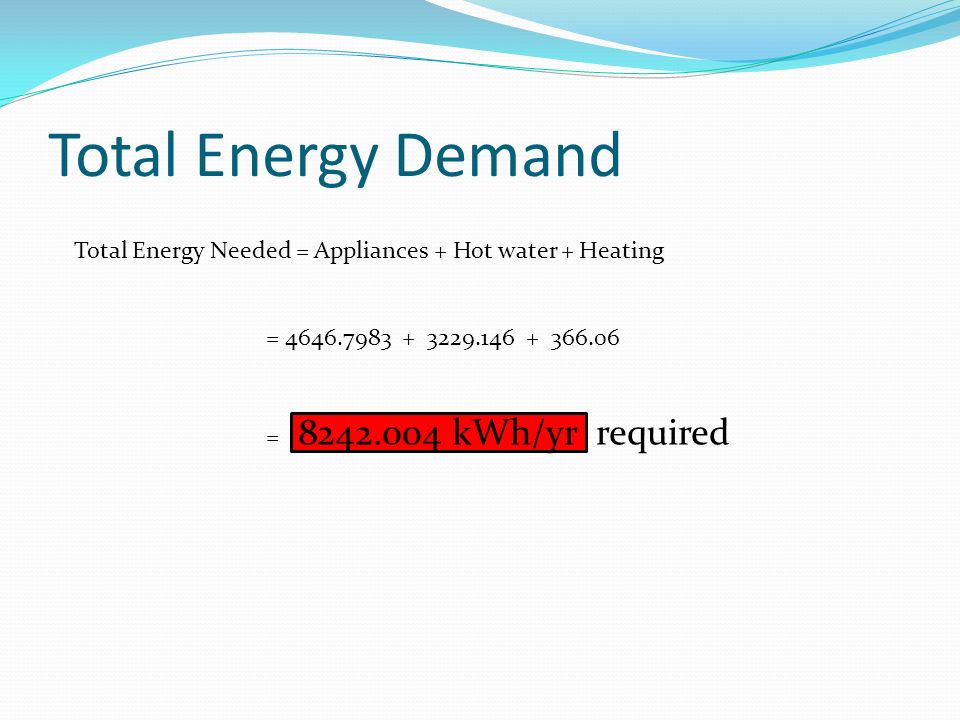 Total Energy Demand

Total Energy Needed = Appliances + Hot water + Heating

= 4646.7983 + 3229.146 + 366.06

= 8242.004 kWh/yr required